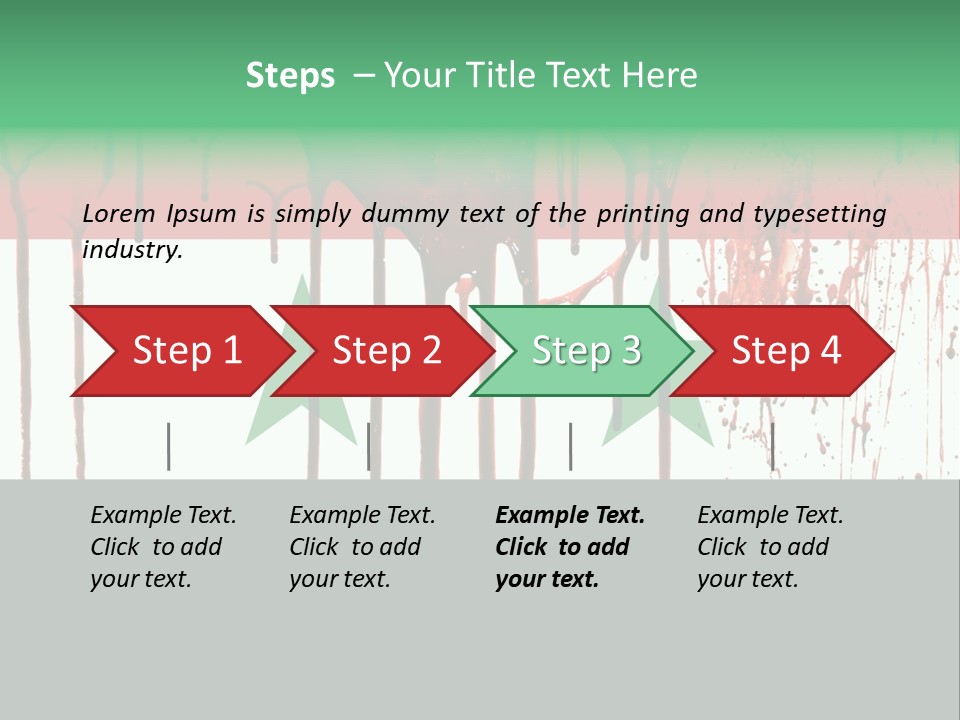 Steps – Your Title Text Here

Lorem Ipsum is simply dummy text of the printing and typesetting industry.

Step 1

Step 2

Step 3

Step 4

Example Text. Click to add your text.

Example Text. Click to add your text.

Example Text. Click to add your text.

Example Text. Click to add your text.